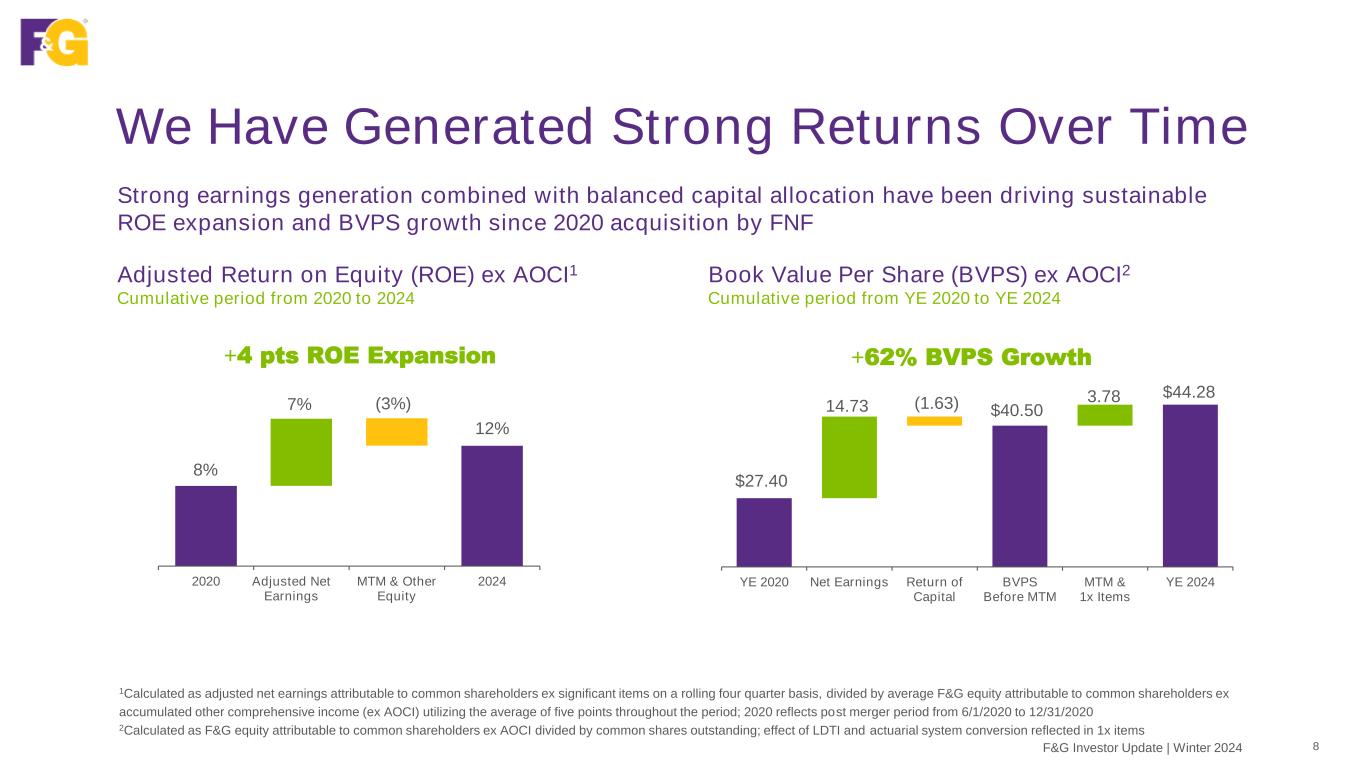 F&G

We Have Generated Strong Returns Over Time

Strong earnings generation combined with balanced capital allocation have been driving sustainable ROE expansion and BVPS growth since 2020 acquisition by FNF

Adjusted Return on Equity (ROE) ex AOCI$^1$
Cumulative period from 2020 to 2024

+4 pts ROE Expansion

8%
7%
(3%)
12%

2020
Adjusted Net Earnings
MTM & Other Equity
2024

Book Value Per Share (BVPS) ex AOCI$^2$
Cumulative period from YE 2020 to YE 2024

+62% BVPS Growth

$27.40
14.73
(1.63)
$40.50
3.78
$44.28

YE 2020
Net Earnings
Return of Capital
BVPS Before MTM
MTM & 1x Items
YE 2024

$^1$Calculated as adjusted net earnings attributable to common shareholders ex significant items on a rolling four quarter basis, divided by average F&G equity attributable to common shareholders ex accumulated other comprehensive income (ex AOCI) utilizing the average of five points throughout the period; 2020 reflects post merger period from 6/1/2020 to 12/31/2020
$^2$Calculated as F&G equity attributable to common shareholders ex AOCI divided by common shares outstanding; effect of LDTI and actuarial system conversion reflected in 1x items

F&G Investor Update | Winter 2024
8